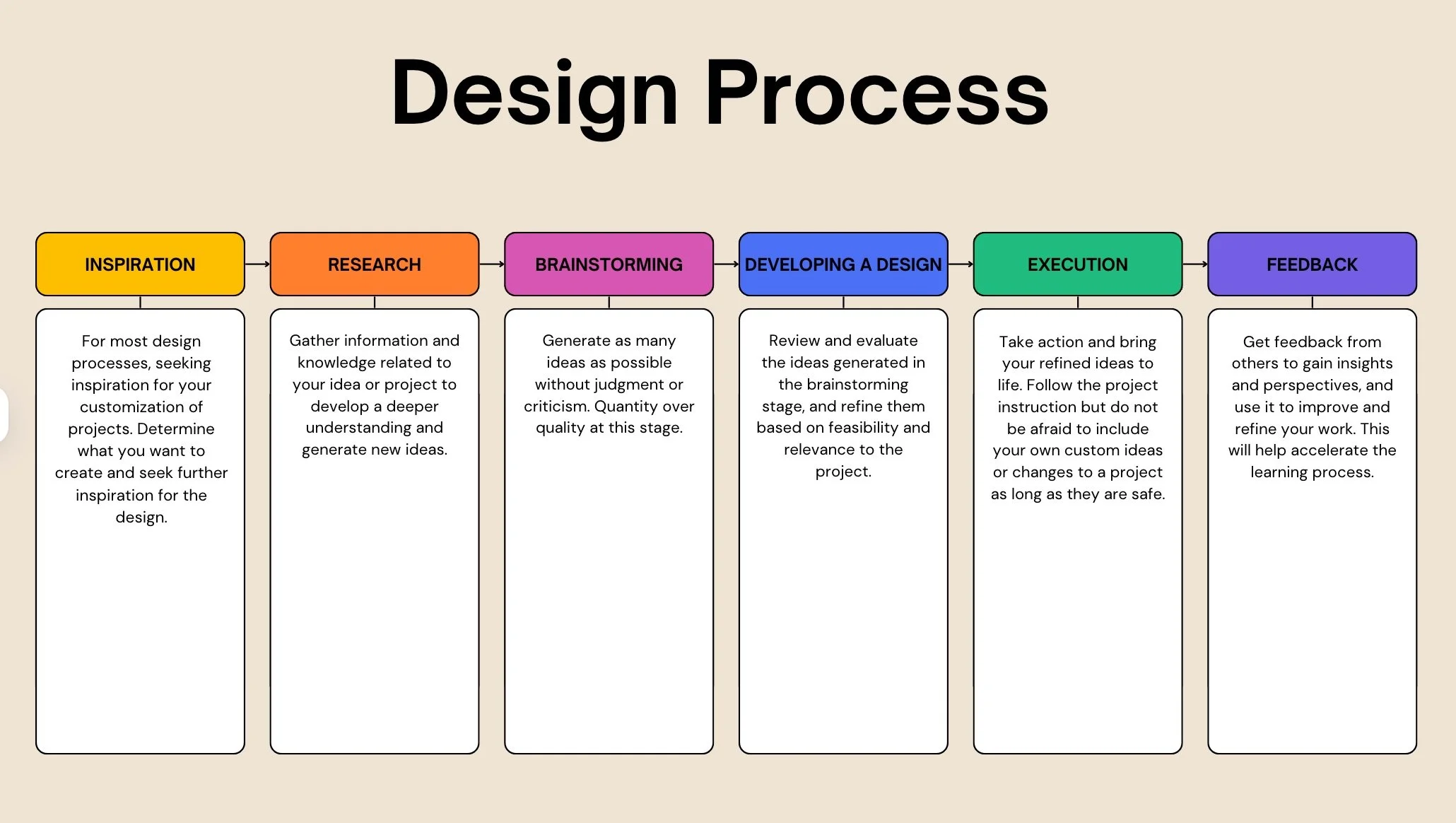 Design Process

INSPIRATION

For most design processes, seeking inspiration for your customization of projects. Determine what you want to create and seek further inspiration for the design.

RESEARCH

Gather information and knowledge related to your idea or project to develop a deeper understanding and generate new ideas.

BRAINSTORMING

Generate as many ideas as possible without judgment or criticism. Quantity over quality at this stage.

DEVELOPING A DESIGN

Review and evaluate the ideas generated in the brainstorming stage, and refine them based on feasibility and relevance to the project.

EXECUTION

Take action and bring your refined ideas to life. Follow the project instruction but do not be afraid to include your own custom ideas or changes to a project as long as they are safe.

FEEDBACK

Get feedback from others to gain insights and perspectives, and use it to improve and refine your work. This will help accelerate the learning process.